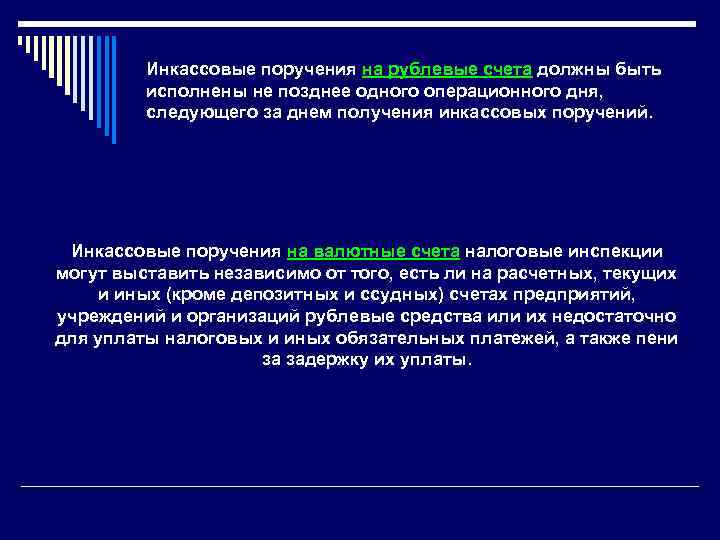 Инкассовые поручения на рублевые счета должны быть исполнены не позднее одного операционного дня, следующего за днем получения инкассовых поручений.

Инкассовые поручения на валютные счета налоговые инспекции могут выставить независимо от того, есть ли на расчетных, текущих и иных (кроме депозитных и ссудных) счетах предприятий, учреждений и организаций рублевые средства или их недостаточно для уплаты налоговых и иных обязательных платежей, а также пени за задержку их уплаты.